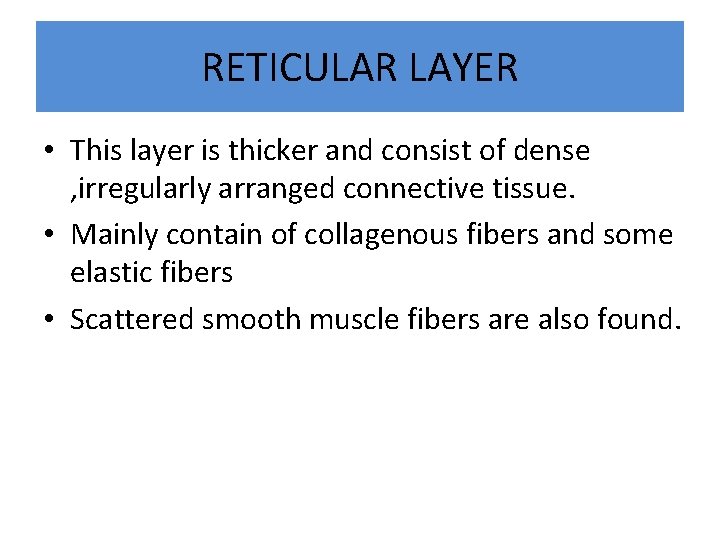 RETICULAR LAYER

• This layer is thicker and consist of dense ,irregularly arranged connective tissue.
• Mainly contain of collagenous fibers and some elastic fibers
• Scattered smooth muscle fibers are also found.